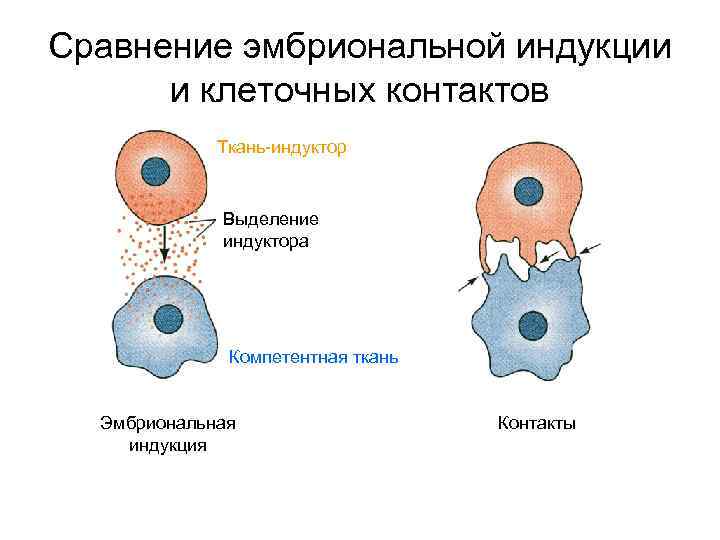 Сравнение эмбриональной индукции и клеточных контактов

Ткань-индуктор

Выделение индуктора

Компетентная ткань

Эмбриональная индукция

Контакты